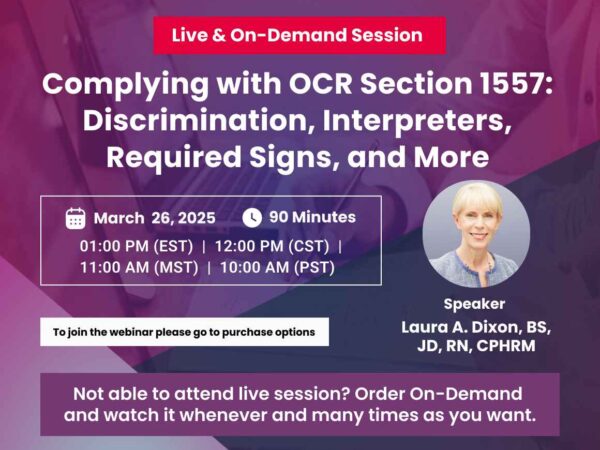 Live & On-Demand Session

Complying with OCR Section 1557: Discrimination, Interpreters, Required Signs, and More

March 26, 2025
90 Minutes
01:00 PM (EST) | 12:00 PM (CST) | 11:00 AM (MST) | 10:00 AM (PST)

To join the webinar please go to purchase options

Speaker
Laura A. Dixon, BS, JD, RN, CPHRM

Not able to attend live session? Order On-Demand and watch it whenever and many times as you want.